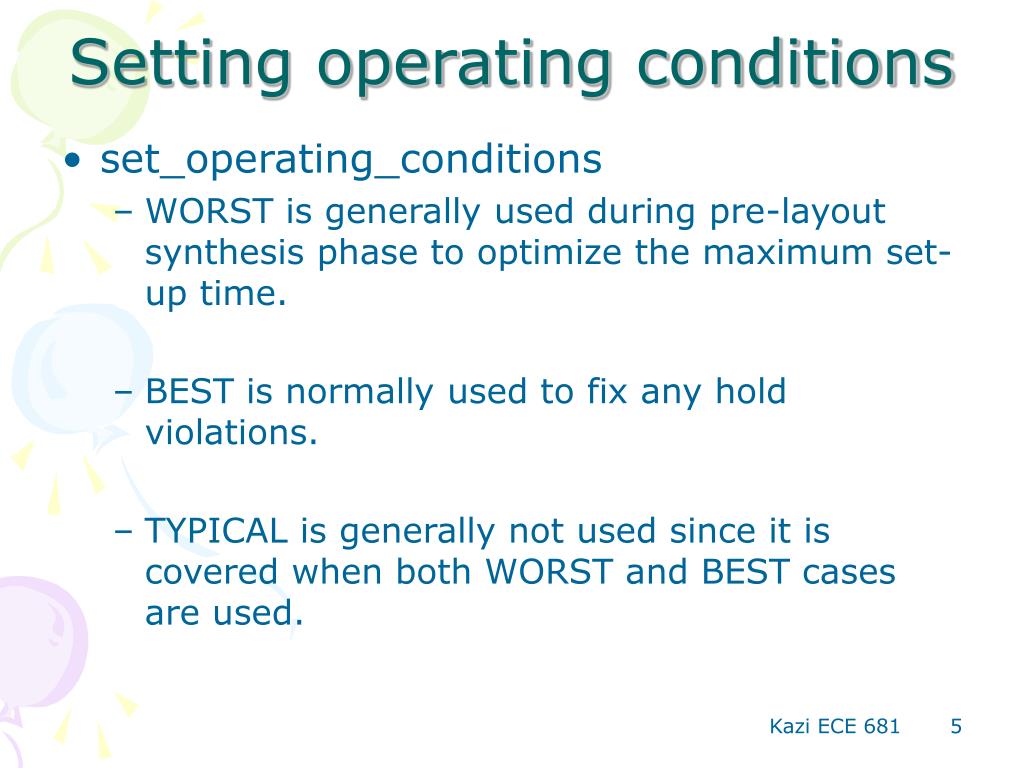 Setting operating conditions

• set_operating_conditions
– WORST is generally used during pre-layout synthesis phase to optimize the maximum set-up time.

– BEST is normally used to fix any hold violations.

– TYPICAL is generally not used since it is covered when both WORST and BEST cases are used.

Kazi ECE 681 5